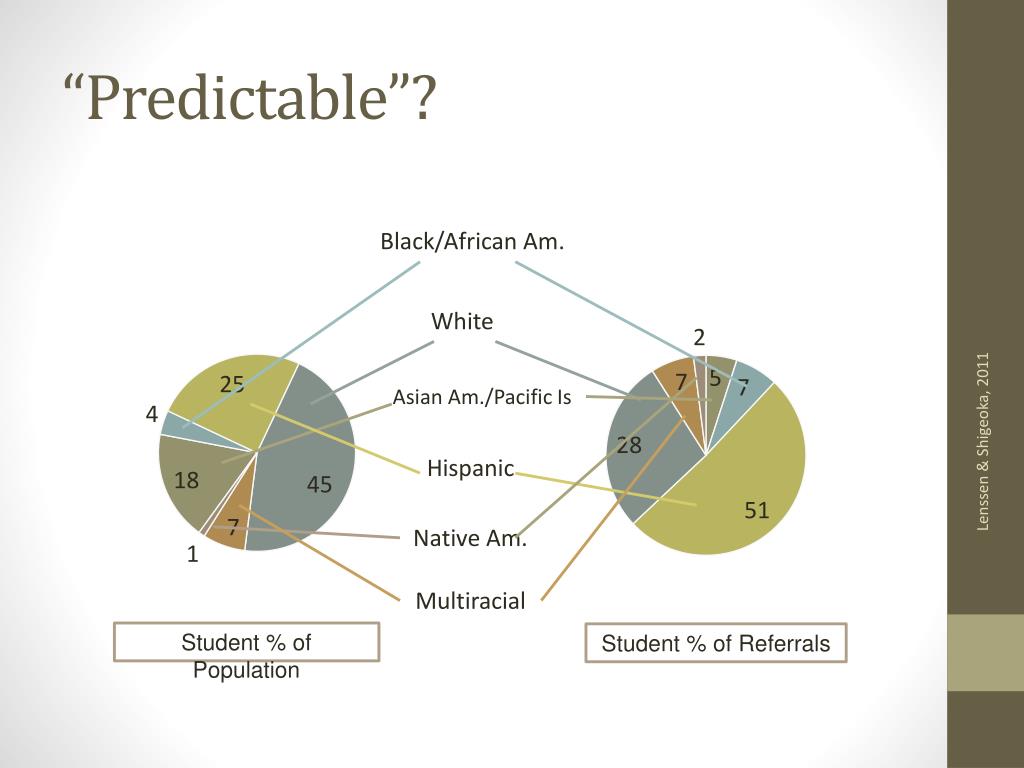 “Predictable”?

Black/African Am.

White

Asian Am./Pacific Is

Hispanic

Native Am.

Multiracial

25

4

18

45

7

1

2

7

5

7

28

51

Student % of Population

Student % of Referrals

Lenssen & Shigeoka, 2011